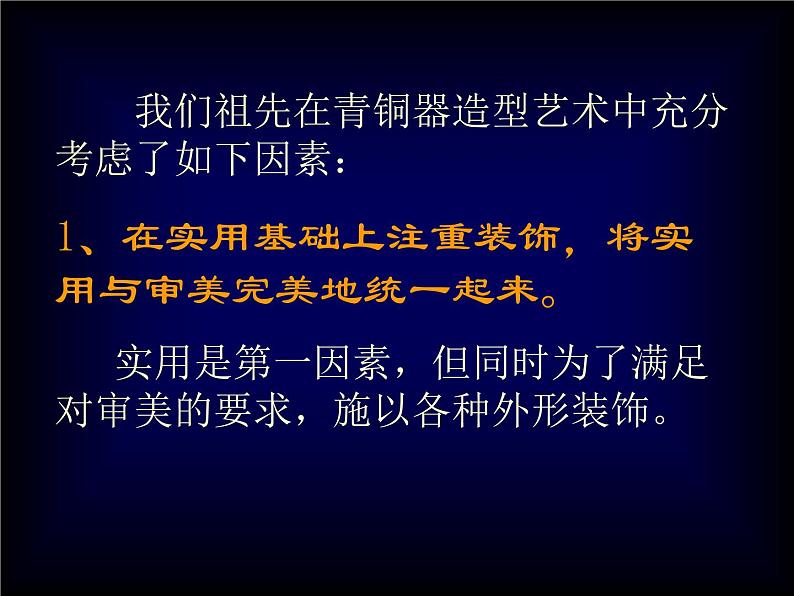 我们祖先在青铜器造型艺术中充分考虑了如下因素：

1、在实用基础上注重装饰，将实用与审美完美地统一起来。

实用是第一因素，但同时为了满足对审美的要求，施以各种外形装饰。